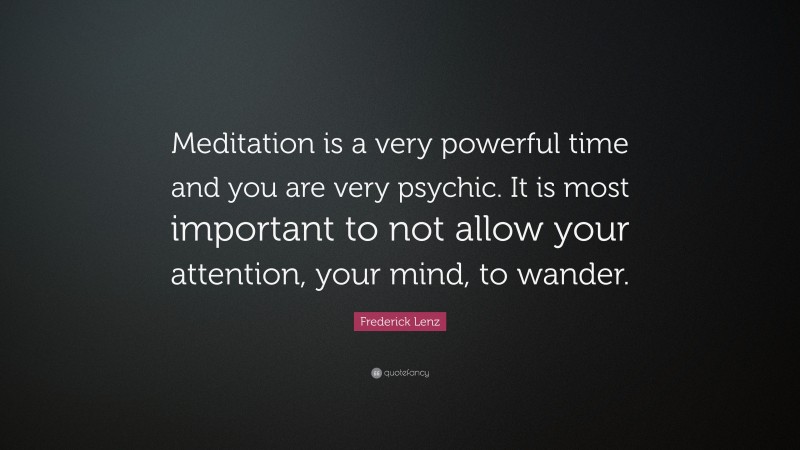 Meditation is a very powerful time and you are very psychic. It is most important to not allow your attention, your mind, to wander.

Frederick Lenz

quotefancy